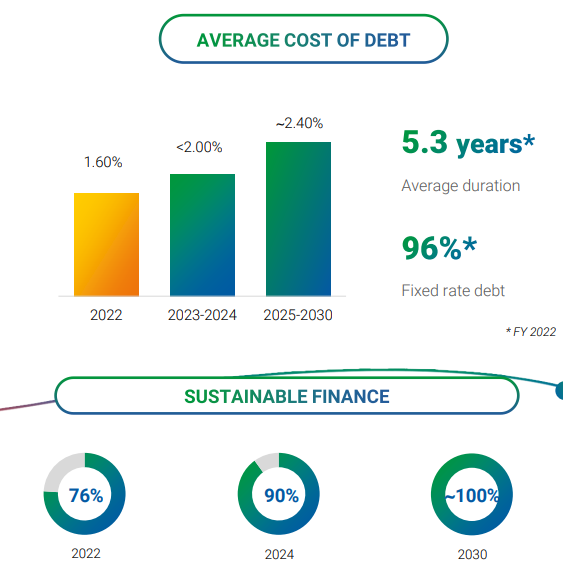 AVERAGE COST OF DEBT

1.60%

<2.00%

~2.40%

2022

2023-2024

2025-2030

5.3 years*

Average duration

96%*

Fixed rate debt

* FY 2022

SUSTAINABLE FINANCE

76%

2022

90%

2024

~100%

2030